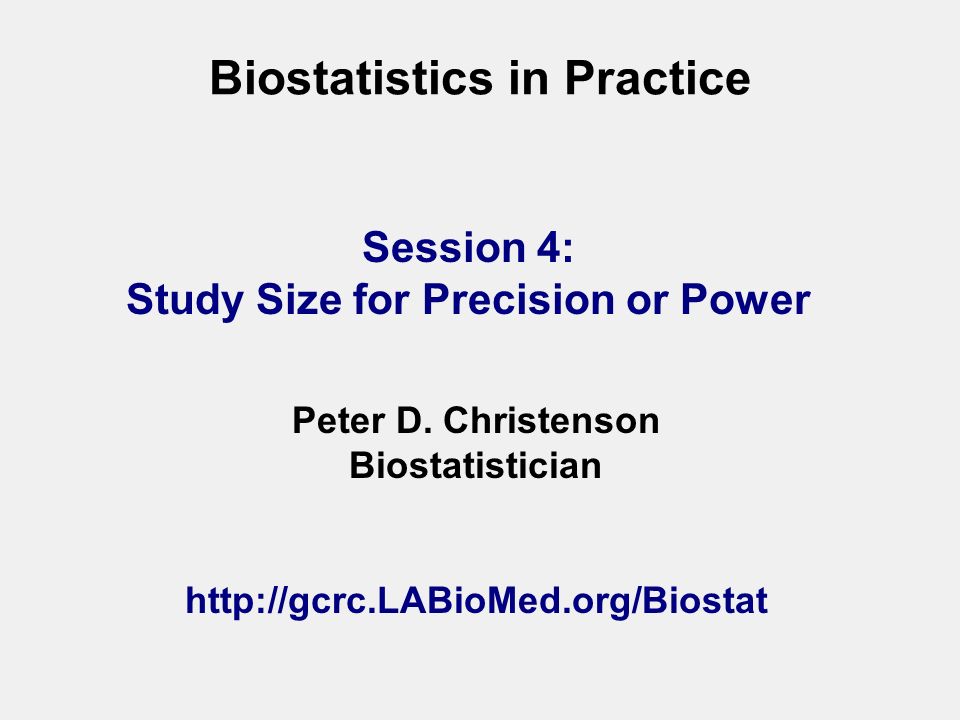 Biostatistics in Practice

Session 4:
Study Size for Precision or Power

Peter D. Christenson
Biostatistician

http://gcrc.LABioMed.org/Biostat